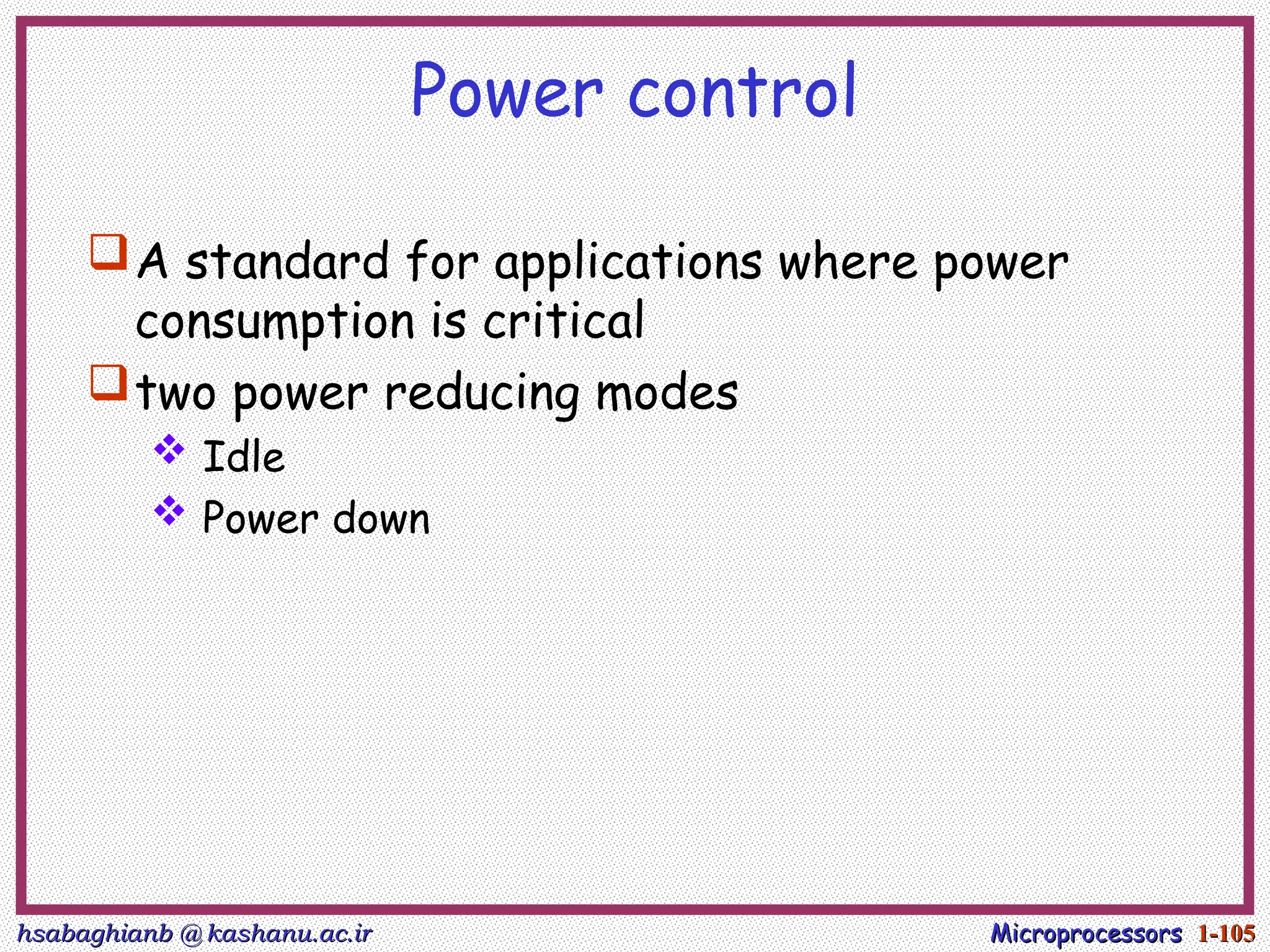 Power control

A standard for applications where power consumption is critical

two power reducing modes

Idle

Power down

hsabaghianb @ kashanu.ac.ir

Microprocessors 1-105